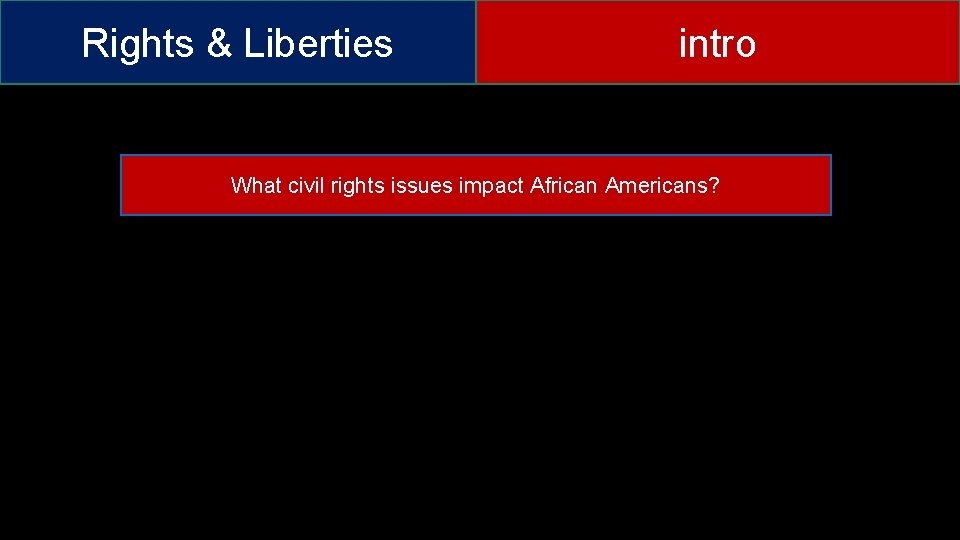 Rights & Liberties

intro

What civil rights issues impact African Americans?